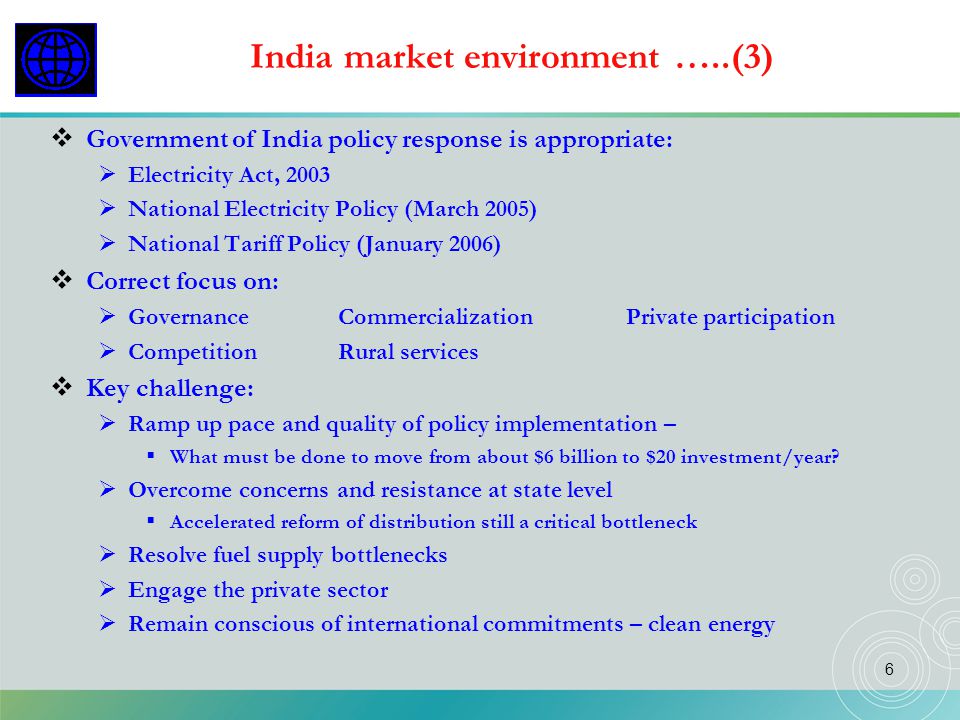 India market environment …..(3)

❖ Government of India policy response is appropriate:
➢ Electricity Act, 2003
➢ National Electricity Policy (March 2005)
➢ National Tariff Policy (January 2006)

❖ Correct focus on:
➢ Governance Commercialization Private participation
➢ Competition Rural services

❖ Key challenge:
➢ Ramp up pace and quality of policy implementation –
▪ What must be done to move from about \$6 billion to \$20 investment/year?
➢ Overcome concerns and resistance at state level
▪ Accelerated reform of distribution still a critical bottleneck
➢ Resolve fuel supply bottlenecks
➢ Engage the private sector
➢ Remain conscious of international commitments – clean energy

6